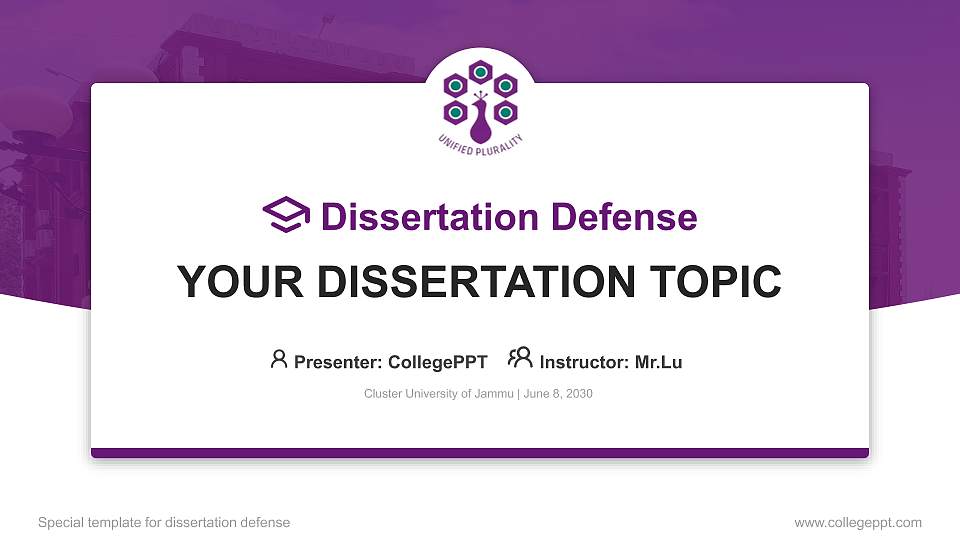 UNIFIED PLURALITY

Dissertation Defense

YOUR DISSERTATION TOPIC

Presenter: CollegePPT Instructor: Mr.Lu

Cluster University of Jammu | June 8, 2030

Special template for dissertation defense

www.collegeppt.com